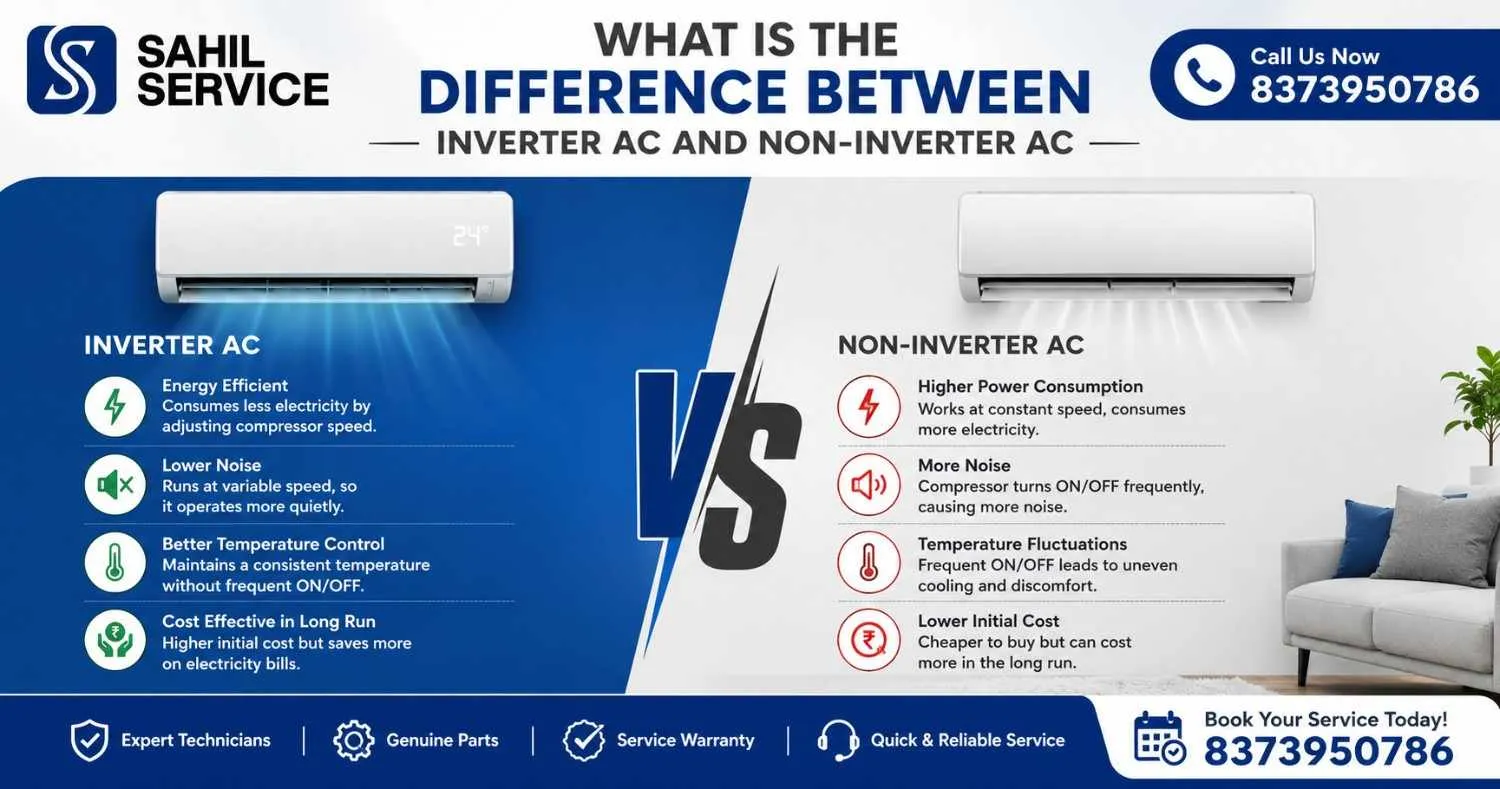 SAHIL SERVICE

WHAT IS THE
DIFFERENCE BETWEEN
INVERTER AC AND NON-INVERTER AC

Call Us Now
8373950786

24°

INVERTER AC

Energy Efficient
Consumes less electricity by adjusting compressor speed.

Lower Noise
Runs at variable speed, so it operates more quietly.

Better Temperature Control
Maintains a consistent temperature without frequent ON/OFF.

Cost Effective in Long Run
Higher initial cost but saves more on electricity bills.

VS

NON-INVERTER AC

Higher Power Consumption
Works at constant speed, consumes more electricity.

More Noise
Compressor turns ON/OFF frequently, causing more noise.

Temperature Fluctuations
Frequent ON/OFF leads to uneven cooling and discomfort.

Lower Initial Cost
Cheaper to buy but can cost more in the long run.

Expert Technicians | Genuine Parts | Service Warranty | Quick & Reliable Service

Book Your Service Today!
8373950786